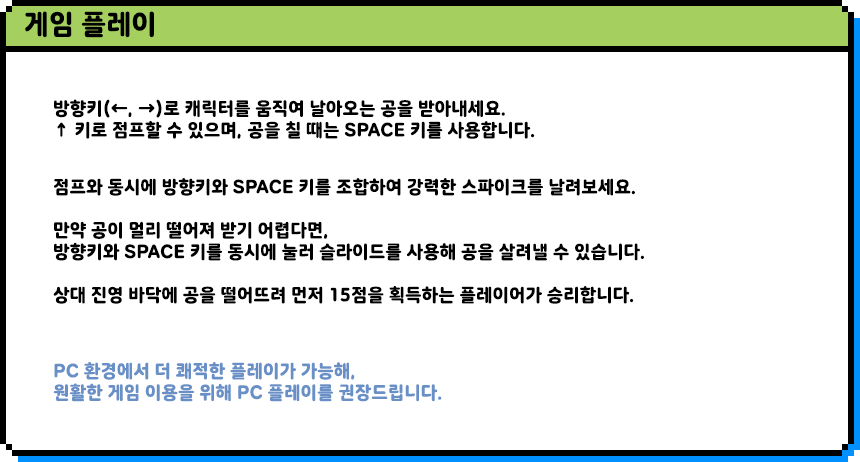 게임 플레이

방향키(←, →)로 캐릭터를 움직여 날아오는 공을 받아내세요.
↑ 키로 점프할 수 있으며, 공을 칠 때는 SPACE 키를 사용합니다.

점프와 동시에 방향키와 SPACE 키를 조합하여 강력한 스파이크를 날려보세요.

만약 공이 멀리 떨어져 받기 어렵다면,
방향키와 SPACE 키를 동시에 눌러 슬라이드를 사용해 공을 살려낼 수 있습니다.

상대 진영 바닥에 공을 떨어뜨려 먼저 15점을 획득하는 플레이어가 승리합니다.

PC 환경에서 더 쾌적한 플레이가 가능해,
원활한 게임 이용을 위해 PC 플레이를 권장드립니다.